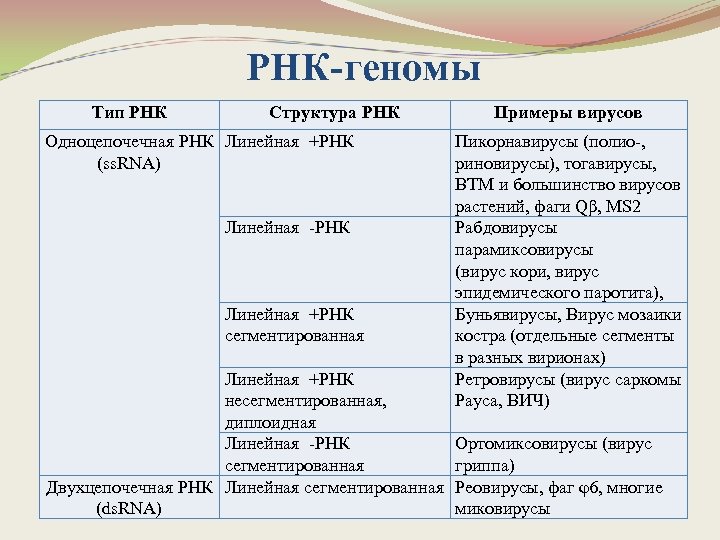 РНК-геномы

| Тип РНК | Структура РНК | Примеры вирусов |
|---|---|---|
| Одноцепочечная РНК (ssRNA) | Линейная +РНК | Пикорнавирусы (полио-, риновирусы), тогавирусы, ВТМ и большинство вирусов растений, фаги Qβ, MS2 |
| | Линейная -РНК | Рабдовирусы парамиксовирусы (вирус кори, вирус эпидемического паротита), |
| | Линейная +РНК сегментированная | Буньявирусы, Вирус мозаики костра (отдельные сегменты в разных вирионах) |
| | Линейная +РНК несегментированная, диплоидная | Ретровирусы (вирус саркомы Рауса, ВИЧ) |
| | Линейная -РНК сегментированная | Ортомиксовирусы (вирус гриппа) |
| Двухцепочечная РНК (dsRNA) | Линейная сегментированная | Реовирусы, фаг φ6, многие миковирусы |